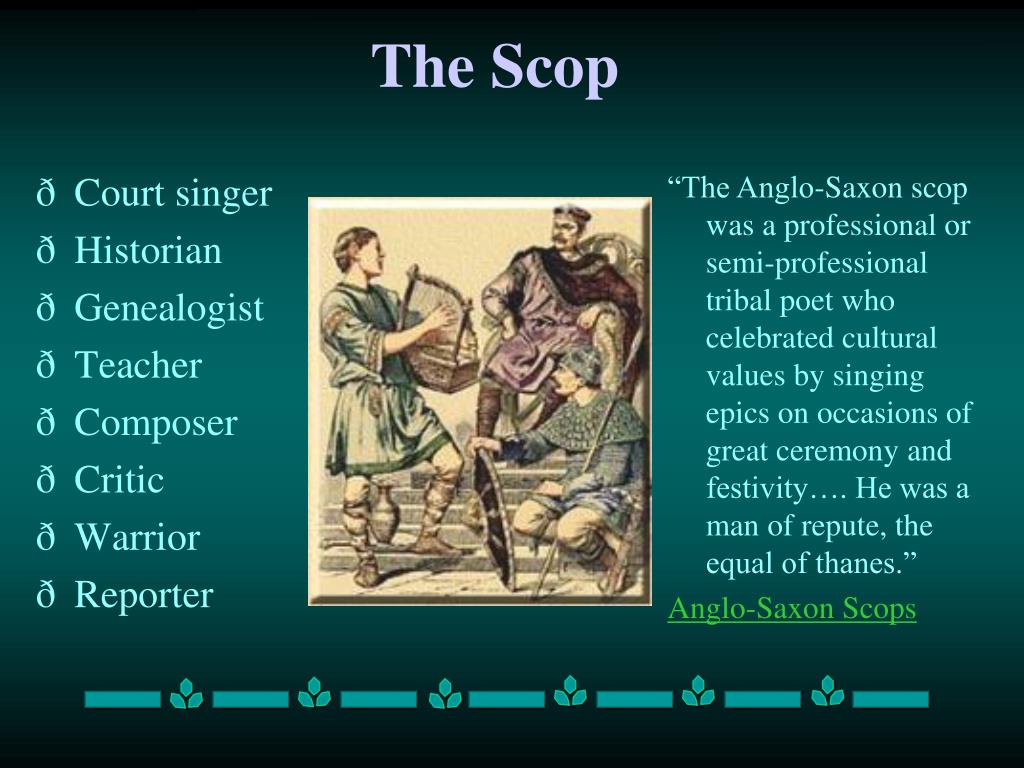 The Scop

ð Court singer
ð Historian
ð Genealogist
ð Teacher
ð Composer
ð Critic
ð Warrior
ð Reporter

“The Anglo-Saxon scop was a professional or semi-professional tribal poet who celebrated cultural values by singing epics on occasions of great ceremony and festivity…. He was a man of repute, the equal of thanes.”

Anglo-Saxon Scops